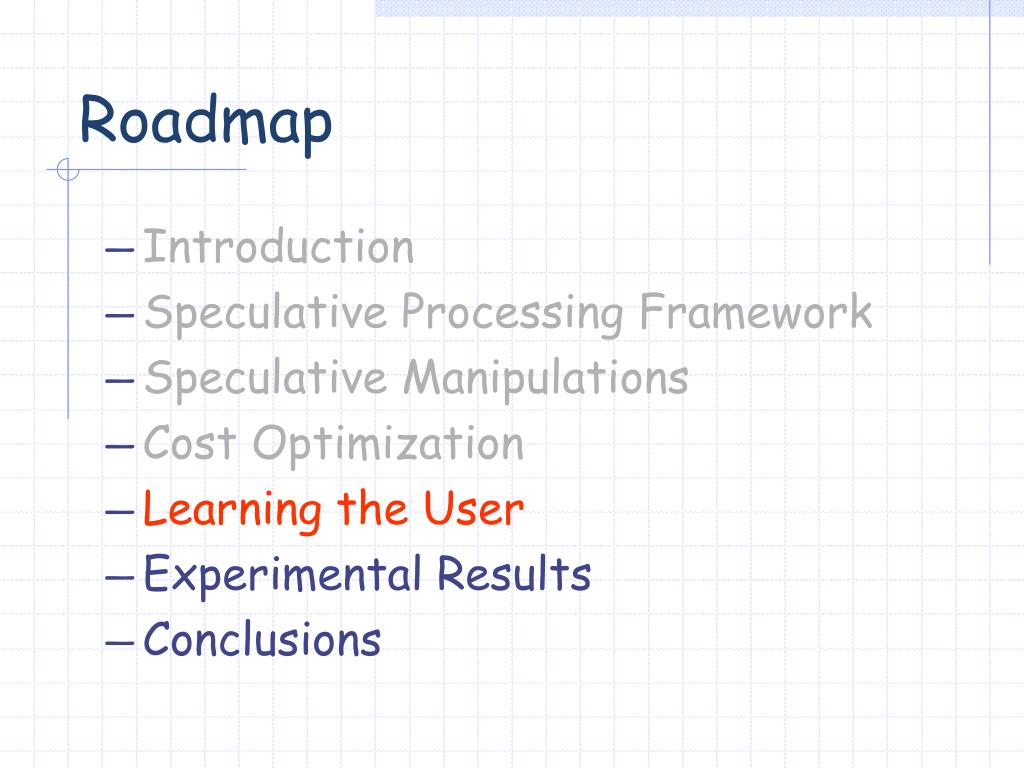 Roadmap

– Introduction
– Speculative Processing Framework
– Speculative Manipulations
– Cost Optimization
– Learning the User
– Experimental Results
– Conclusions